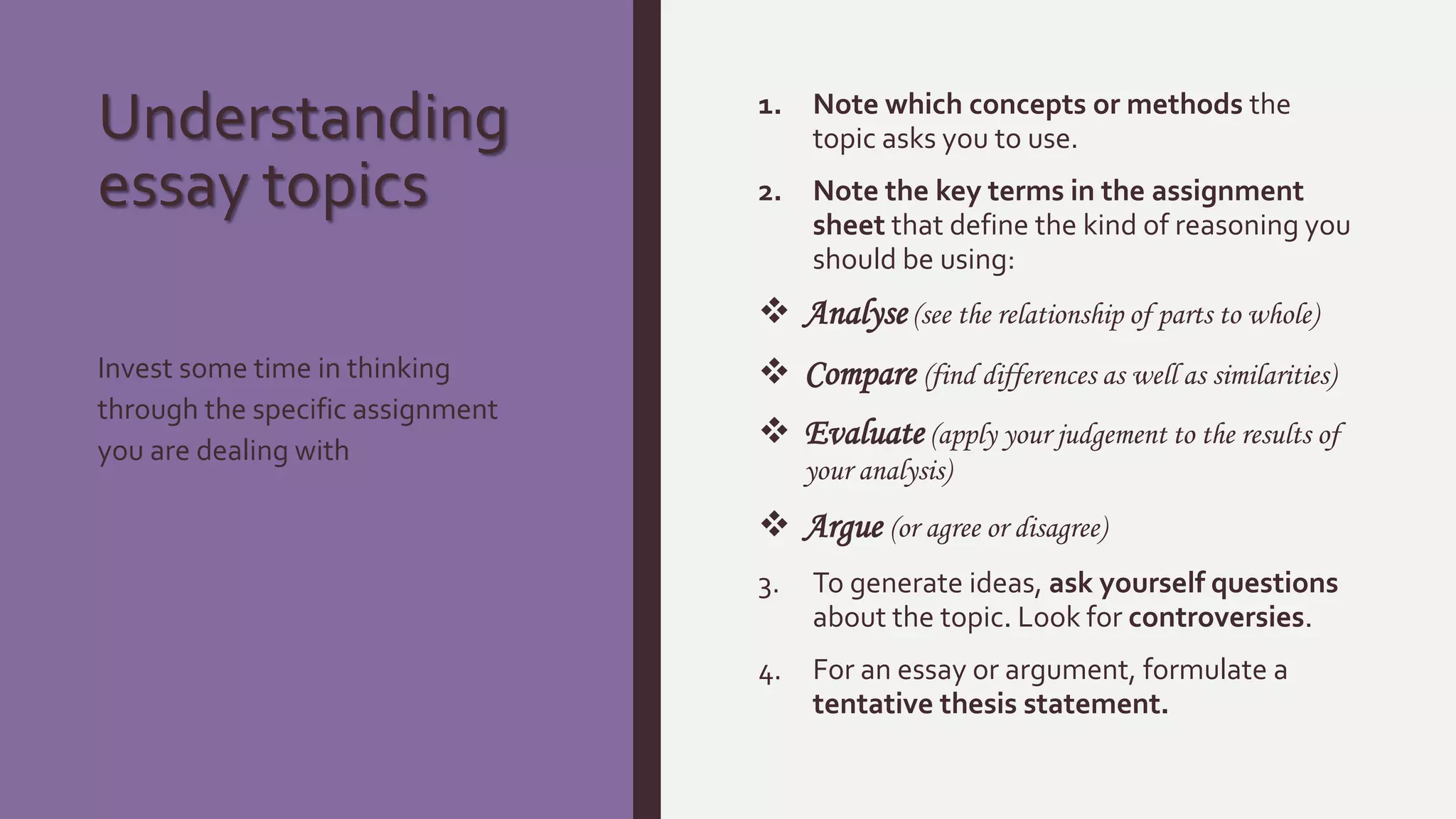 Understanding essay topics

Invest some time in thinking through the specific assignment you are dealing with

1. Note which concepts or methods the topic asks you to use.

2. Note the key terms in the assignment sheet that define the kind of reasoning you should be using:

❖ Analyse (see the relationship of parts to whole)

❖ Compare (find differences as well as similarities)

❖ Evaluate (apply your judgement to the results of your analysis)

❖ Argue (or agree or disagree)

3. To generate ideas, ask yourself questions about the topic. Look for controversies.

4. For an essay or argument, formulate a tentative thesis statement.